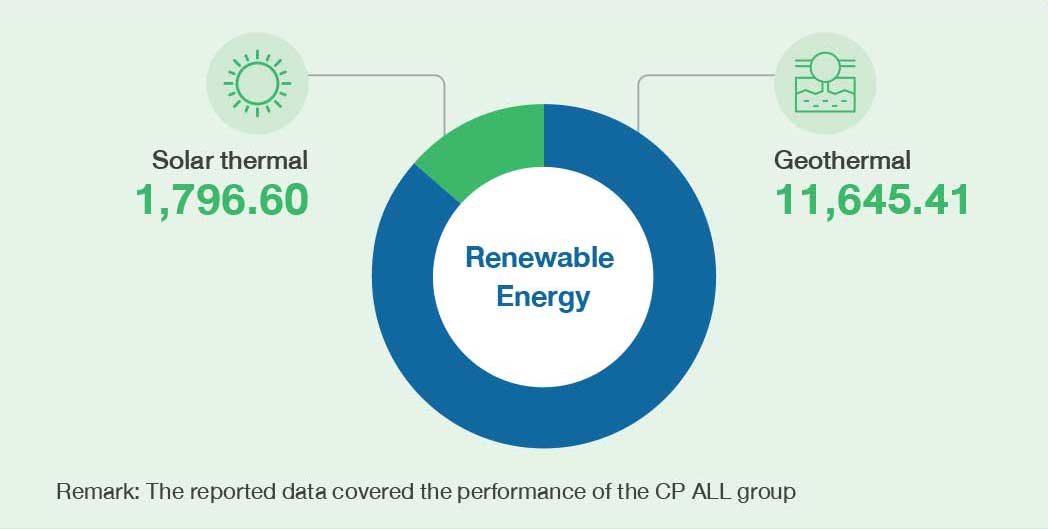 Solar thermal
1,796.60

Renewable Energy

Geothermal
11,645.41

Remark: The reported data covered the performance of the CP ALL group